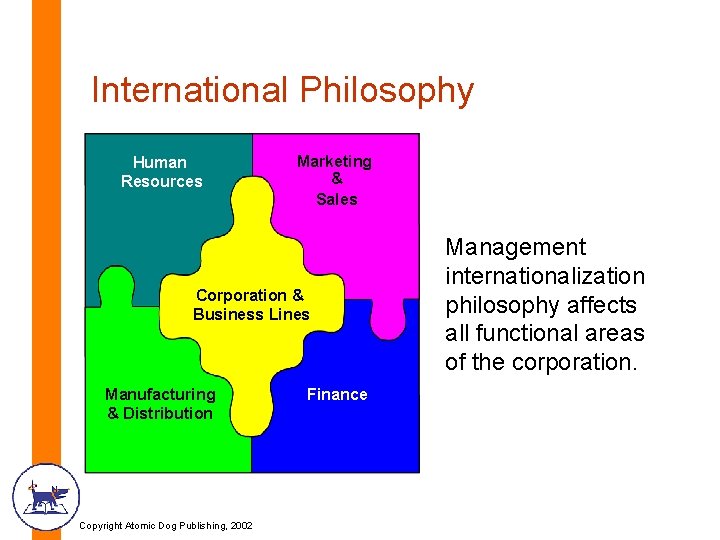 International Philosophy

Human Resources

Marketing & Sales

Corporation & Business Lines

Manufacturing & Distribution

Finance

Management internationalization philosophy affects all functional areas of the corporation.

Copyright Atomic Dog Publishing, 2002